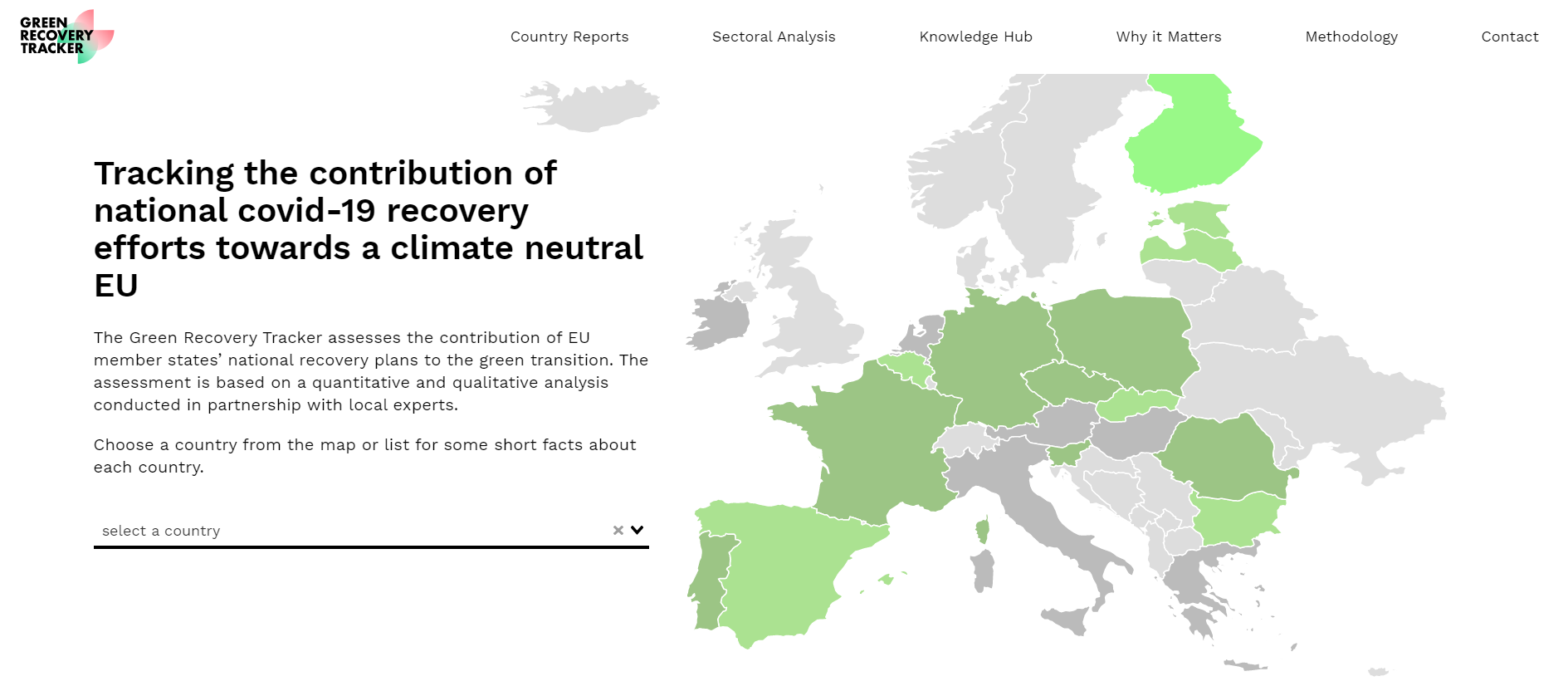 GREEN RECOVERY TRACKER

Country Reports Sectoral Analysis Knowledge Hub Why it Matters Methodology Contact

Tracking the contribution of national covid-19 recovery efforts towards a climate neutral EU

The Green Recovery Tracker assesses the contribution of EU member states' national recovery plans to the green transition. The assessment is based on a quantitative and qualitative analysis conducted in partnership with local experts.

Choose a country from the map or list for some short facts about each country.

select a country